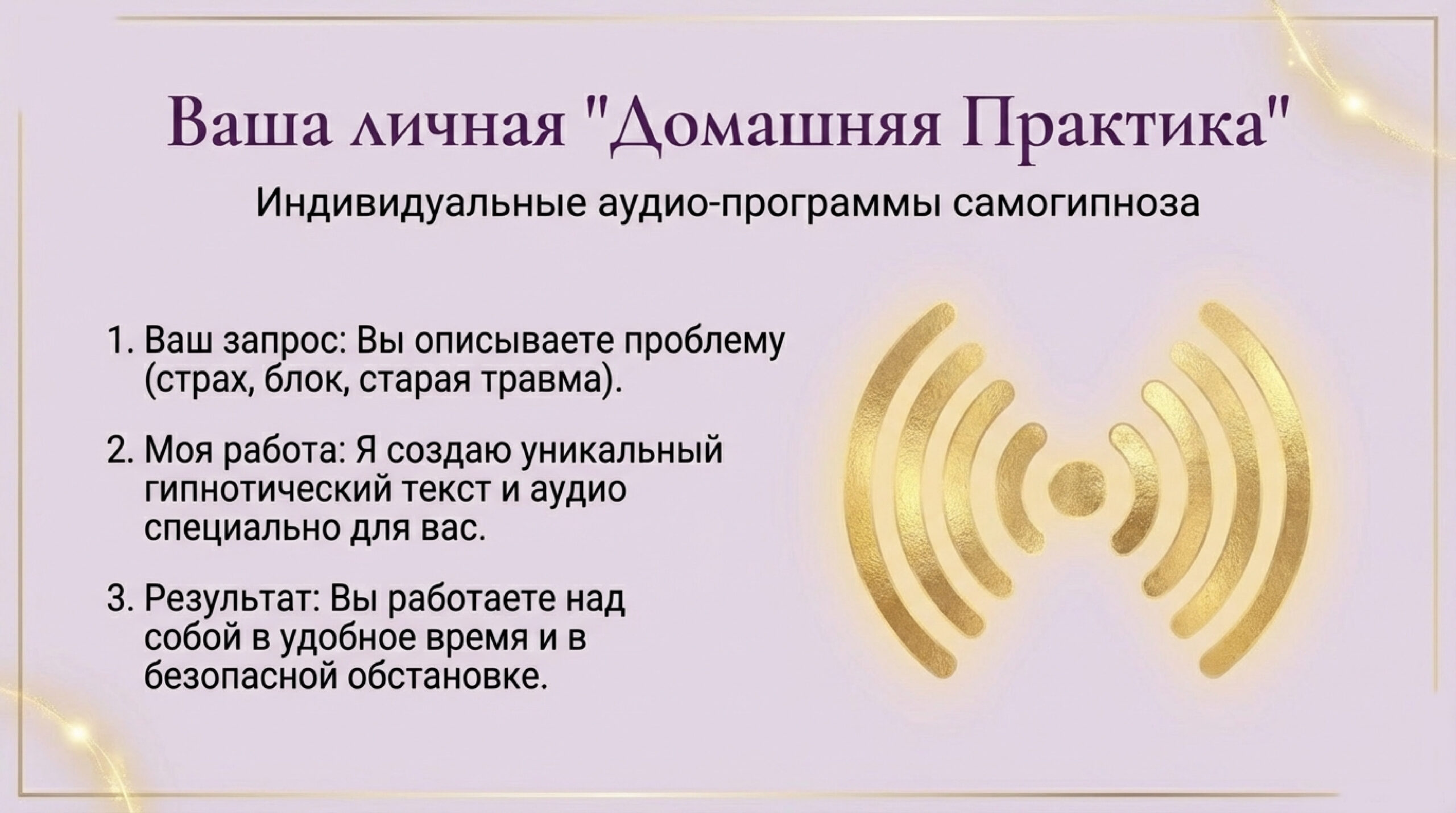 Ваша личная "Домашняя Практика"

Индивидуальные аудио-программы самогипноза

1. Ваш запрос: Вы описываете проблему (страх, блок, старая травма).

2. Моя работа: Я создаю уникальный гипнотический текст и аудио специально для вас.

3. Результат: Вы работаете над собой в удобное время и в безопасной обстановке.